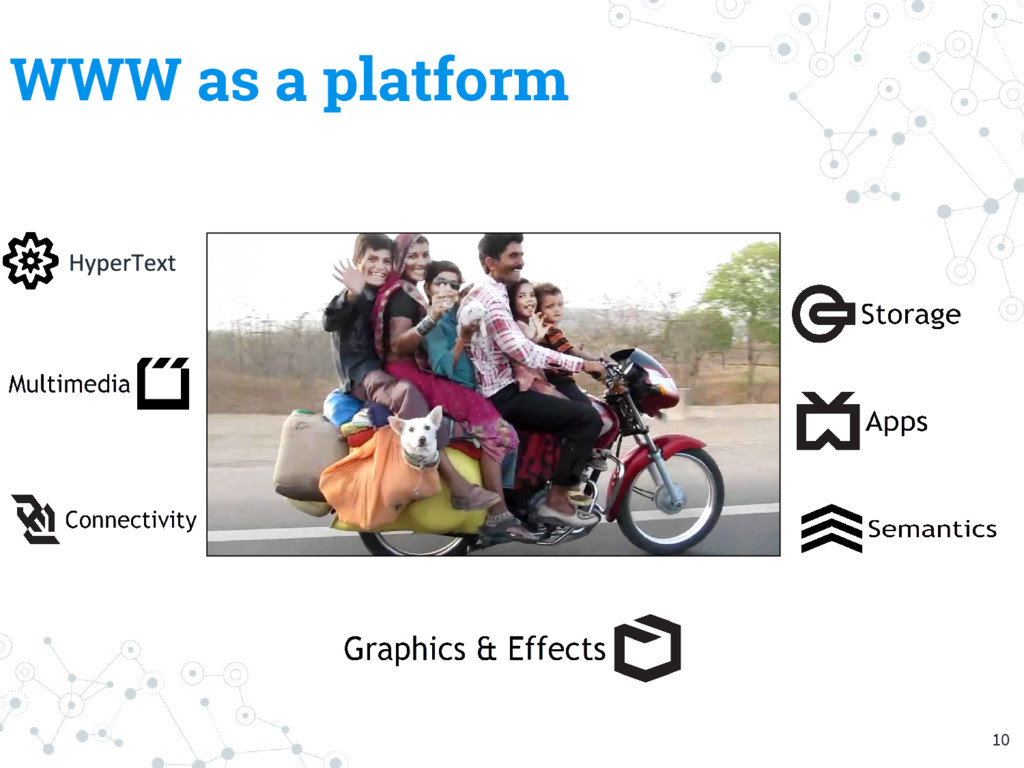 WWW as a platform

HyperText

Multimedia

Connectivity

Storage

Apps

Semantics

Graphics & Effects

10